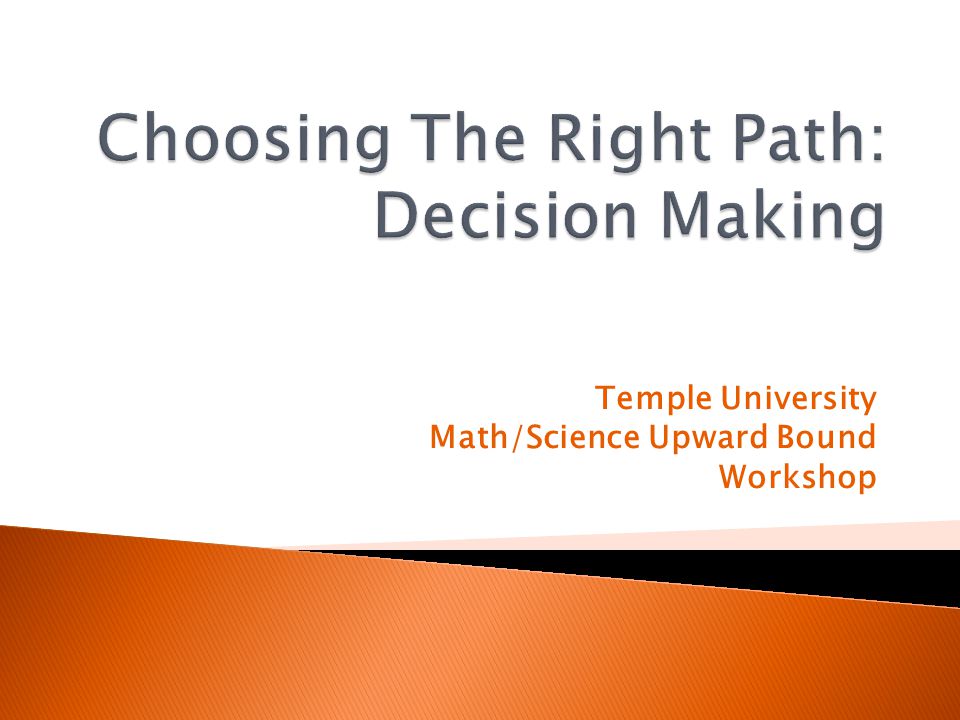 Choosing The Right Path: Decision Making

Temple University
Math/Science Upward Bound
Workshop